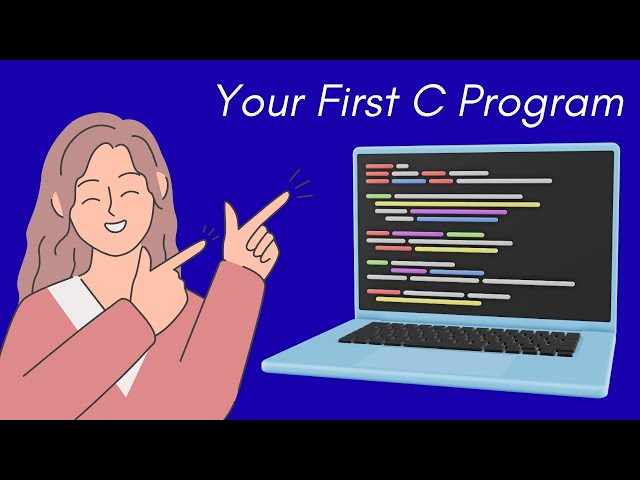 Your First C Program